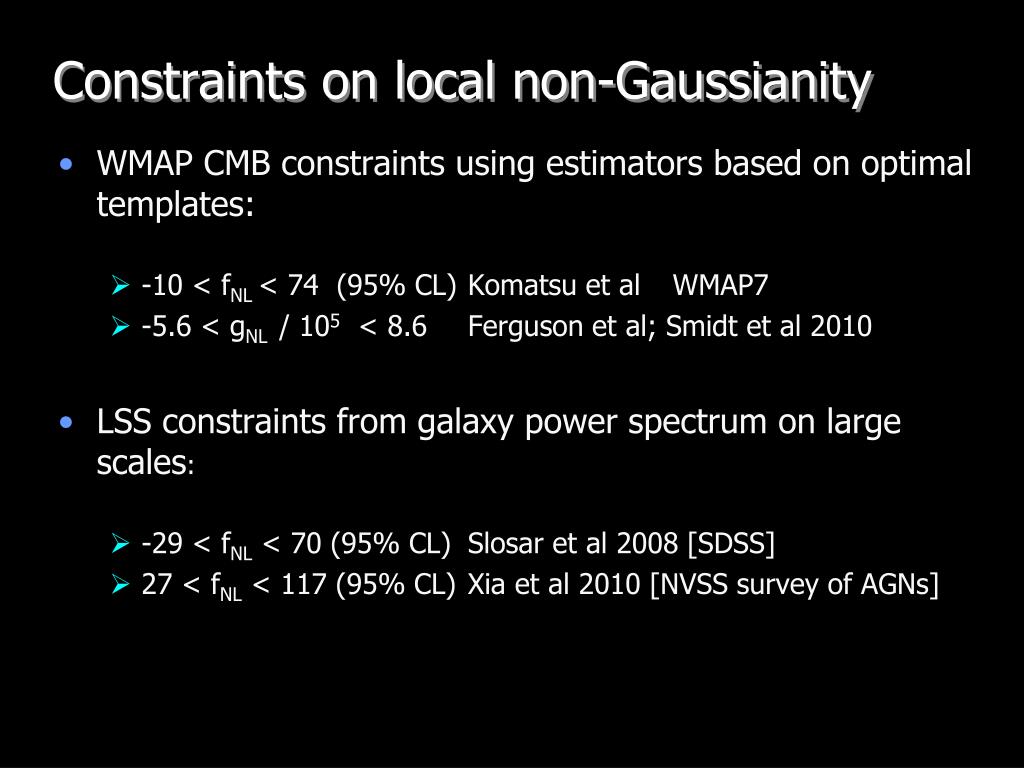 Constraints on local non-Gaussianity

• WMAP CMB constraints using estimators based on optimal templates:

➢ $-10 < f_{NL} < 74$ (95% CL) Komatsu et al WMAP7
➢ $-5.6 < g_{NL} / 10^5 < 8.6$ Ferguson et al; Smidt et al 2010

• LSS constraints from galaxy power spectrum on large scales:

➢ $-29 < f_{NL} < 70$ (95% CL) Slosar et al 2008 [SDSS]
➢ $27 < f_{NL} < 117$ (95% CL) Xia et al 2010 [NVSS survey of AGNs]